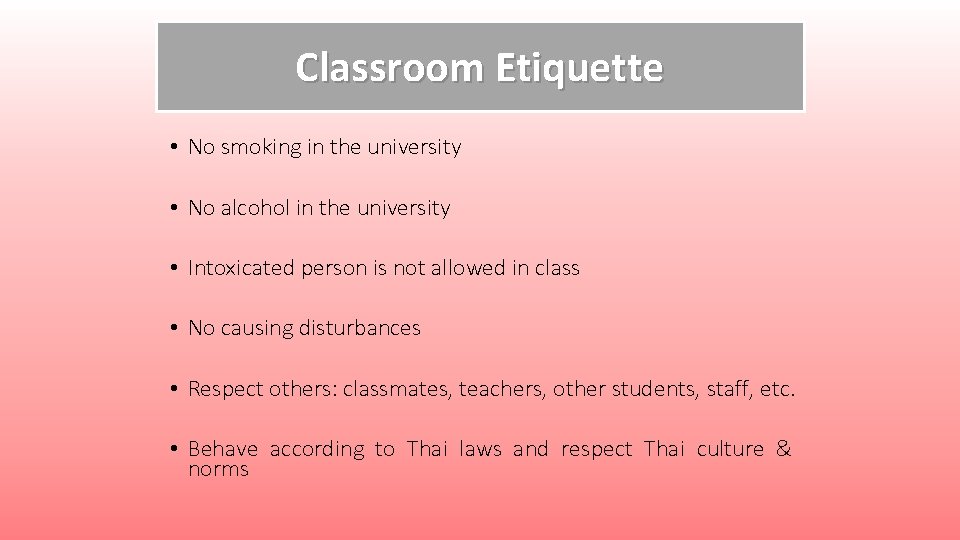 Classroom Etiquette

• No smoking in the university

• No alcohol in the university

• Intoxicated person is not allowed in class

• No causing disturbances

• Respect others: classmates, teachers, other students, staff, etc.

• Behave according to Thai laws and respect Thai culture & norms